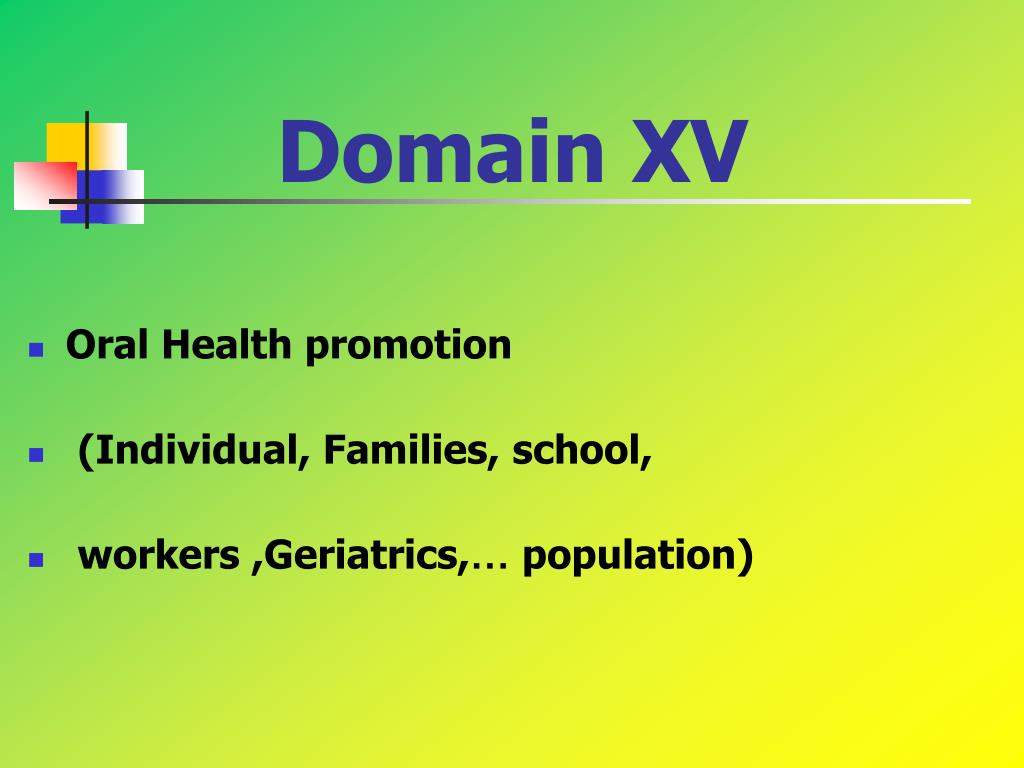 Domain XV

- Oral Health promotion
- (Individual, Families, school,
- workers ,Geriatrics,… population)